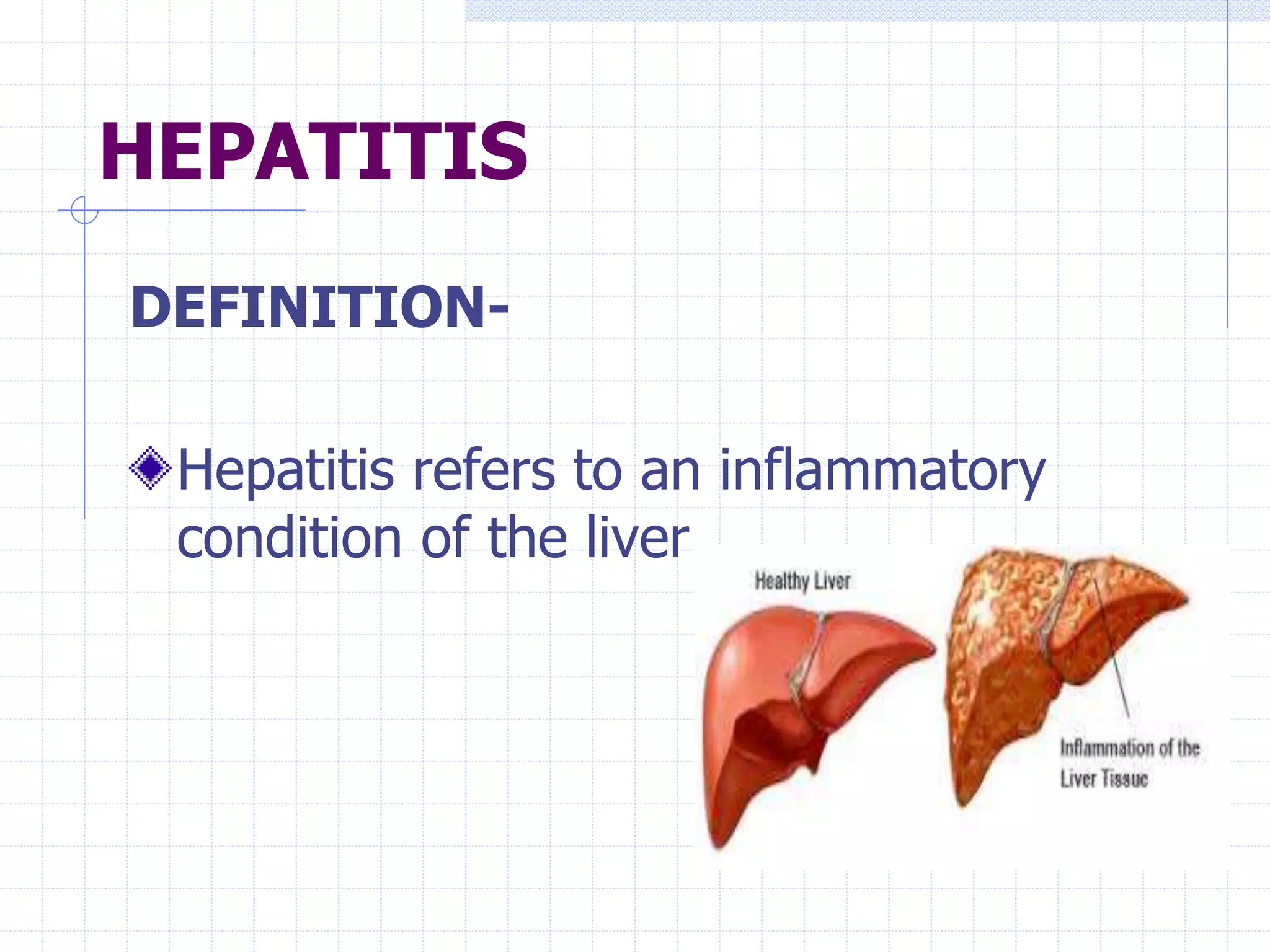 HEPATITIS

DEFINITION-

Hepatitis refers to an inflammatory condition of the liver

Healthy Liver

Inflammation of the Liver Tissue